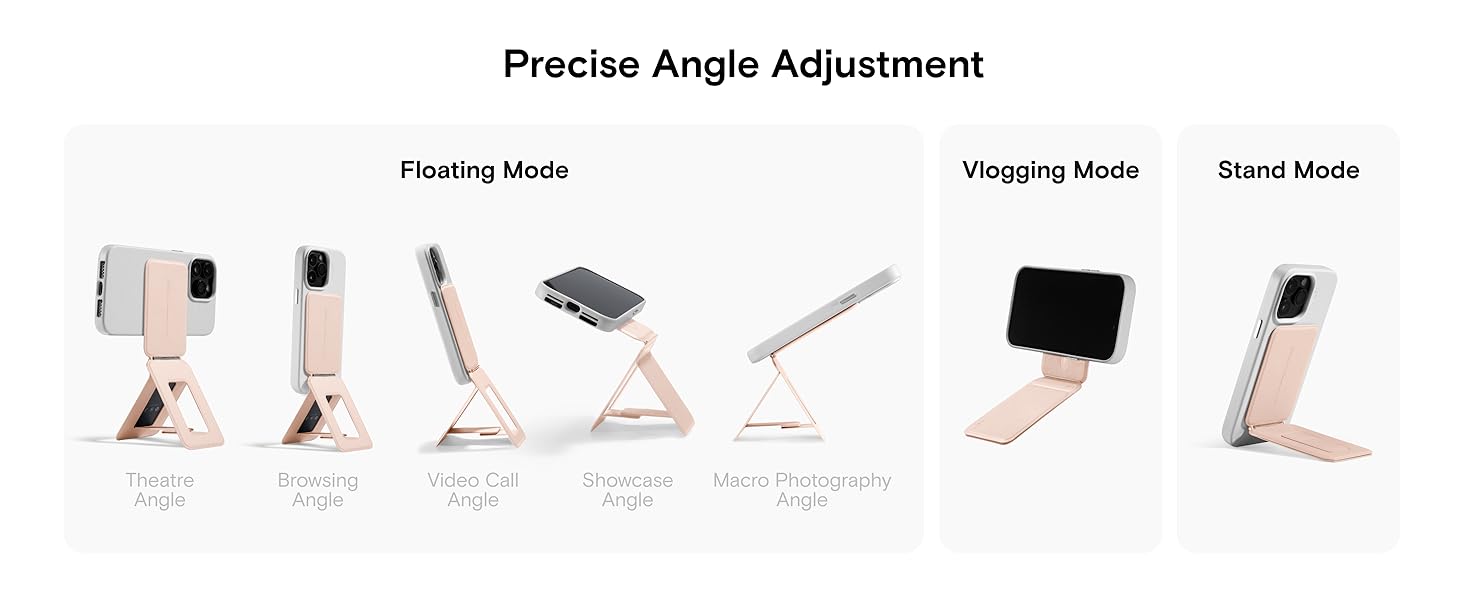 Precise Angle Adjustment

Floating Mode

Theatre Angle

Browsing Angle

Video Call Angle

Showcase Angle

Macro Photography Angle

Vlogging Mode

Stand Mode